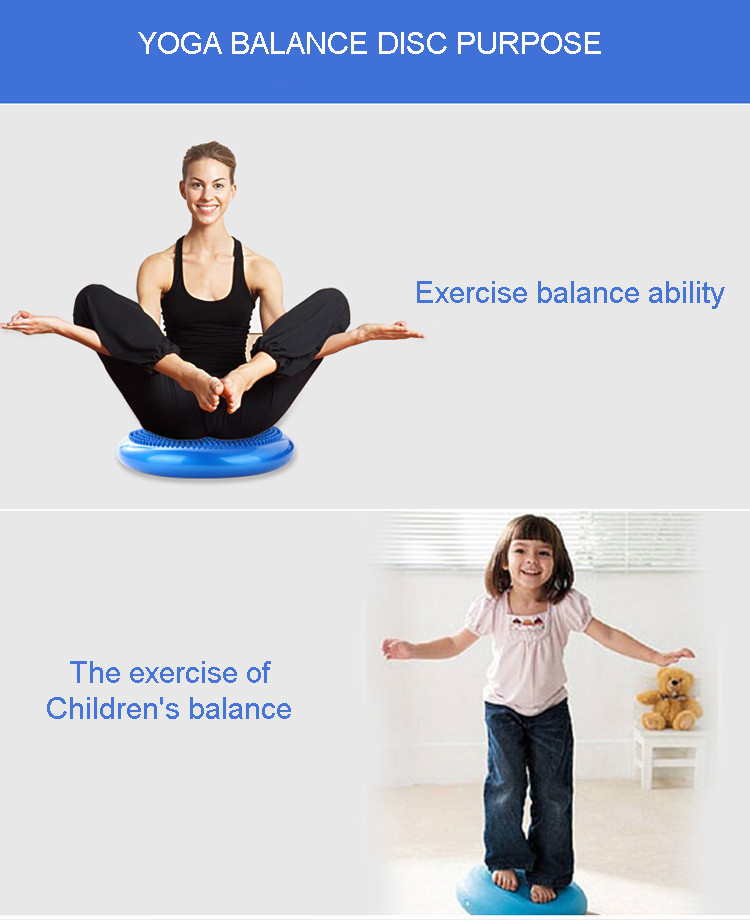 YOGA BALANCE DISC PURPOSE

Exercise balance ability

The exercise of Children's balance